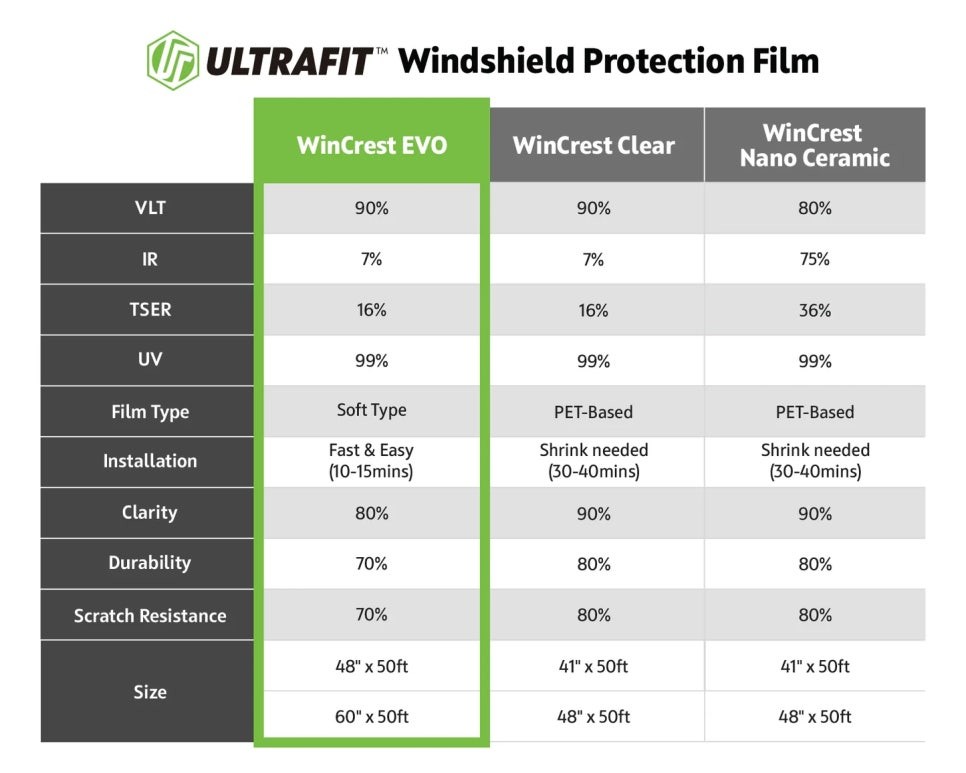 ULTRAFIT™ Windshield Protection Film

| | WinCrest EVO | WinCrest Clear | WinCrest Nano Ceramic |
|---|---|---|---|
| VLT | 90% | 90% | 80% |
| IR | 7% | 7% | 75% |
| TSER | 16% | 16% | 36% |
| UV | 99% | 99% | 99% |
| Film Type | Soft Type | PET-Based | PET-Based |
| Installation | Fast & Easy (10-15mins) | Shrink needed (30-40mins) | Shrink needed (30-40mins) |
| Clarity | 80% | 90% | 90% |
| Durability | 70% | 80% | 80% |
| Scratch Resistance | 70% | 80% | 80% |
| Size | 48" x 50ft | 41" x 50ft | 41" x 50ft |
| | 60" x 50ft | 48" x 50ft | 48" x 50ft |